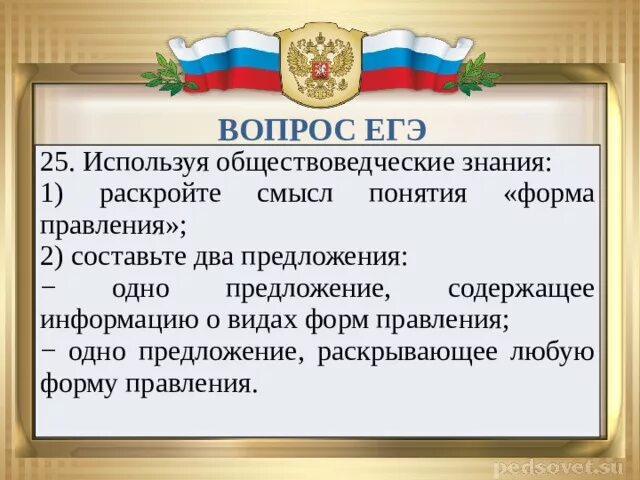 ВОПРОС ЕГЭ

25. Используя обществоведческие знания:
1) раскройте смысл понятия «форма правления»;
2) составьте два предложения:
− одно предложение, содержащее информацию о видах форм правления;
− одно предложение, раскрывающее любую форму правления.

pedsovet.su